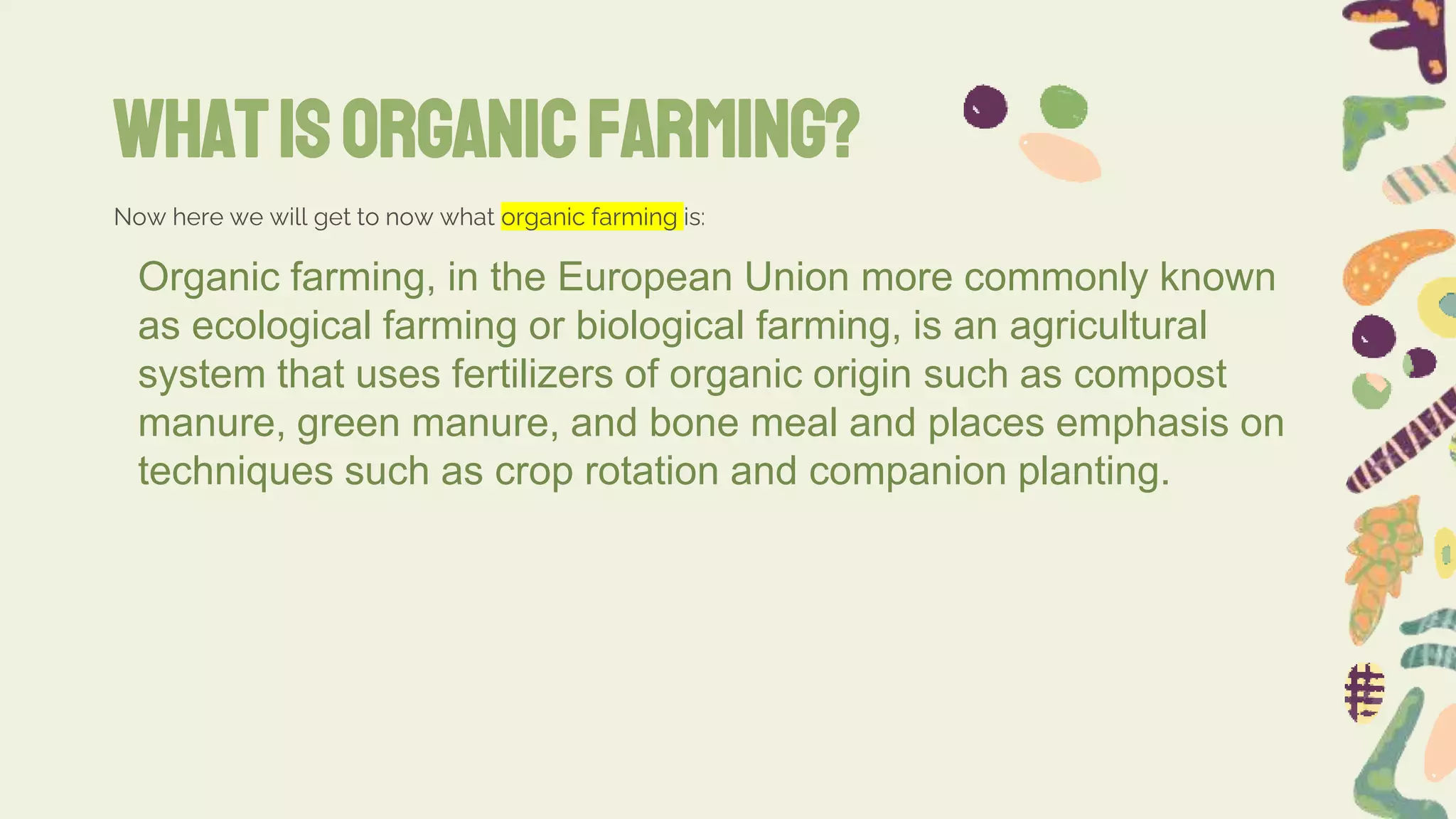 WHAT IS ORGANIC FARMING?

Now here we will get to now what organic farming is:

Organic farming, in the European Union more commonly known as ecological farming or biological farming, is an agricultural system that uses fertilizers of organic origin such as compost manure, green manure, and bone meal and places emphasis on techniques such as crop rotation and companion planting.